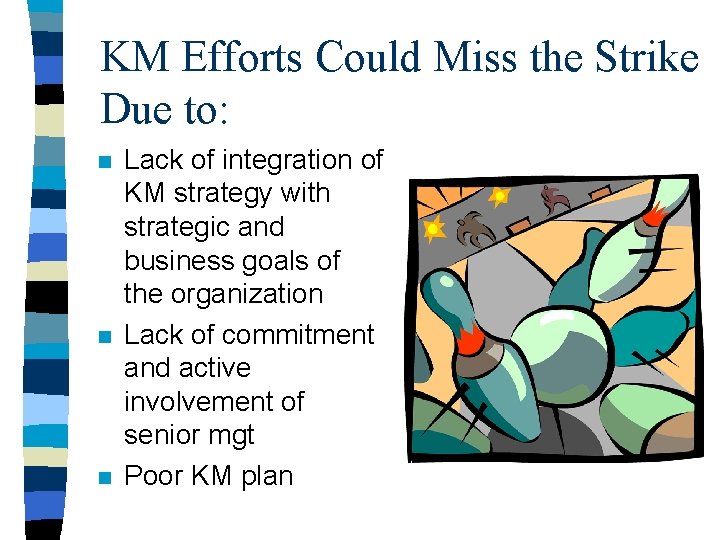 KM Efforts Could Miss the Strike Due to:

- Lack of integration of KM strategy with strategic and business goals of the organization
- Lack of commitment and active involvement of senior mgt
- Poor KM plan